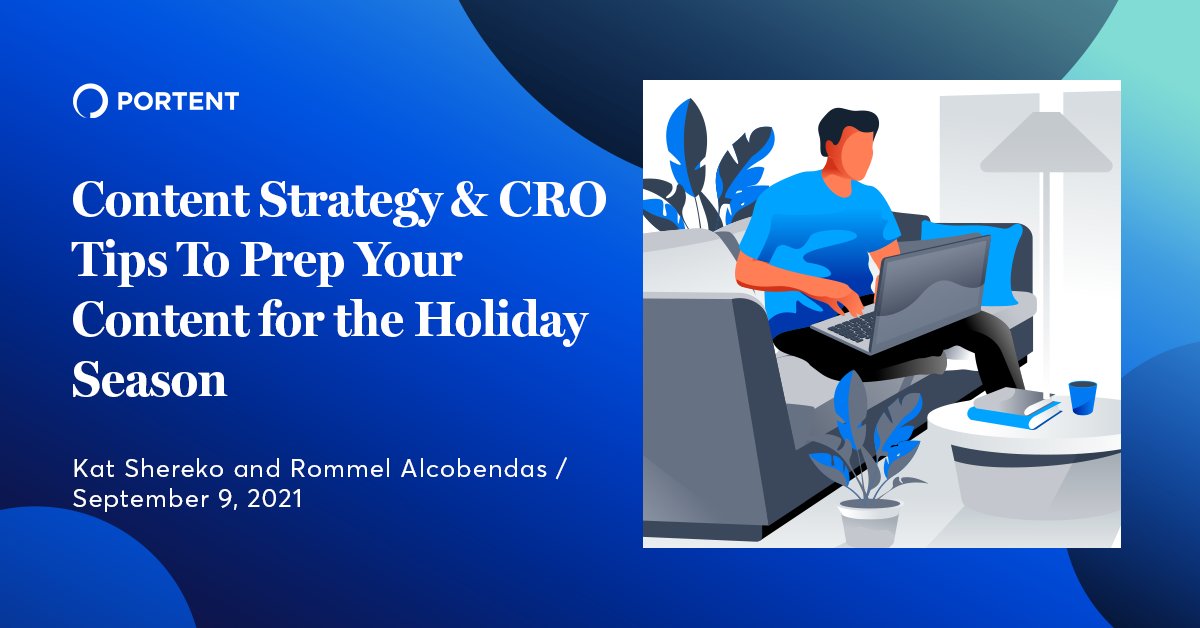 PORTENT

Content Strategy & CRO Tips To Prep Your Content for the Holiday Season

Kat Shereko and Rommel Alcobendas / September 9, 2021